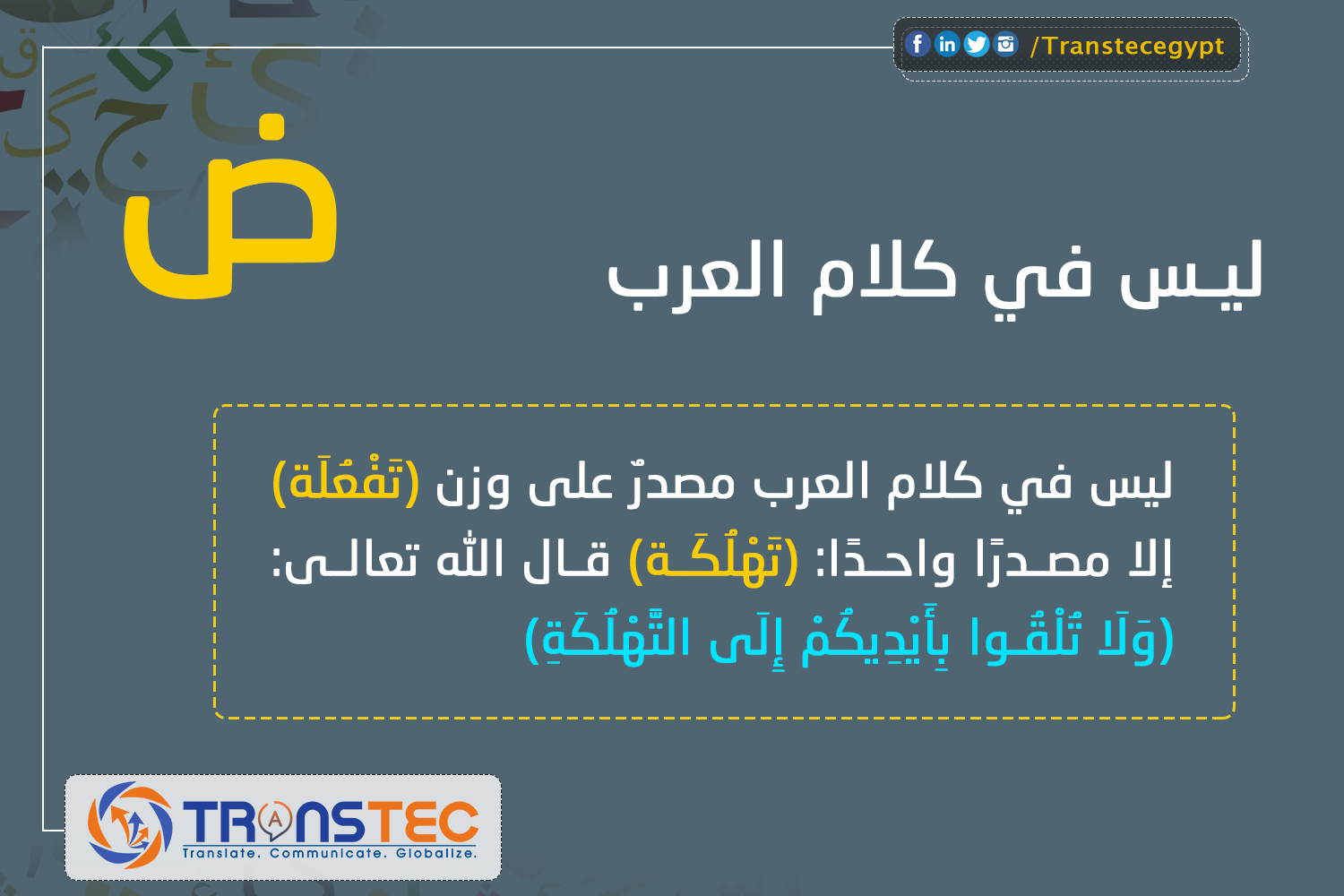 /Transtecegypt

ض

ليس في كلام العرب

ليس في كلام العرب مصدرٌ على وزن (تَفْعُلَة) إلا مصدرًا واحدًا: (تَهْلُكَة) قال الله تعالى: (وَلَا تُلْقُوا بِأَيْدِيكُمْ إِلَى التَّهْلُكَةِ)

TRANSTEC
Translate. Communicate. Globalize.